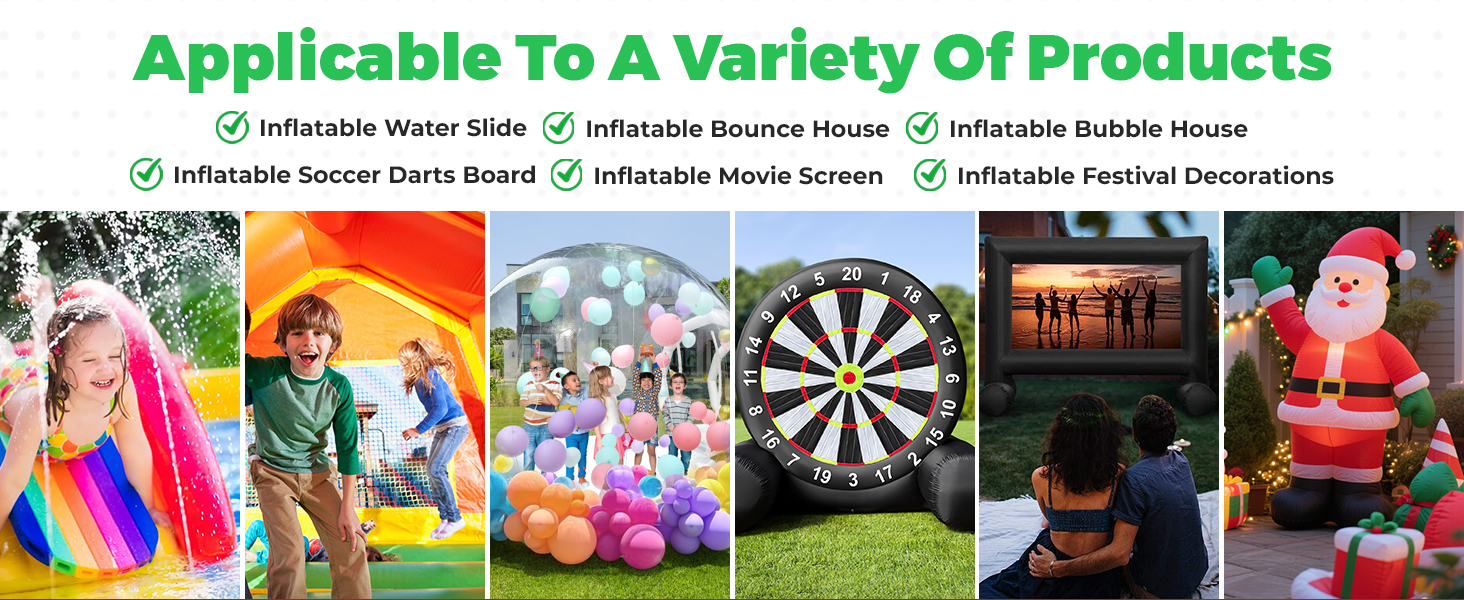 Applicable To A Variety Of Products

Inflatable Water Slide
Inflatable Bounce House
Inflatable Bubble House
Inflatable Soccer Darts Board
Inflatable Movie Screen
Inflatable Festival Decorations

20 1 18 4 13 6 10 15 2 17 3 19 7 16 8 11 14 9 12 5